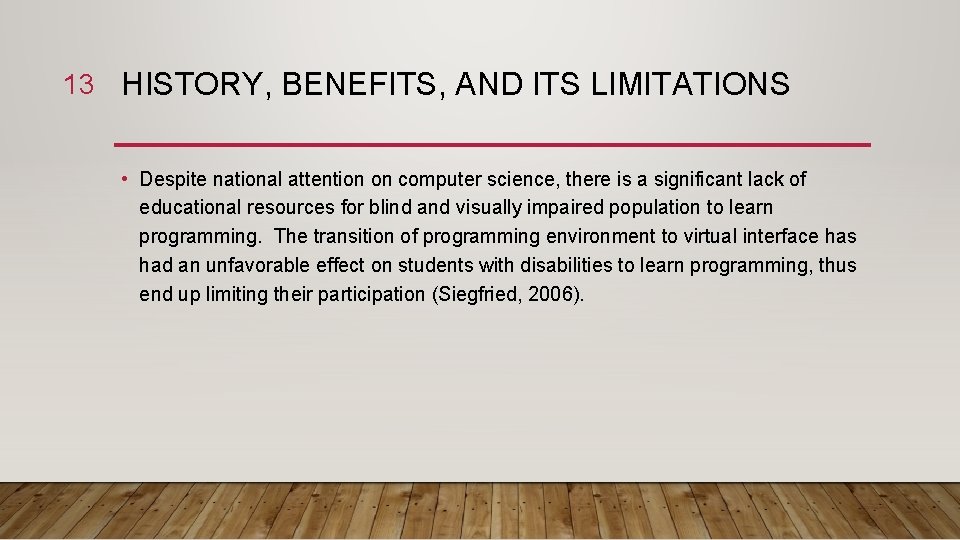 13 HISTORY, BENEFITS, AND ITS LIMITATIONS

• Despite national attention on computer science, there is a significant lack of educational resources for blind and visually impaired population to learn programming. The transition of programming environment to virtual interface has had an unfavorable effect on students with disabilities to learn programming, thus end up limiting their participation (Siegfried, 2006).